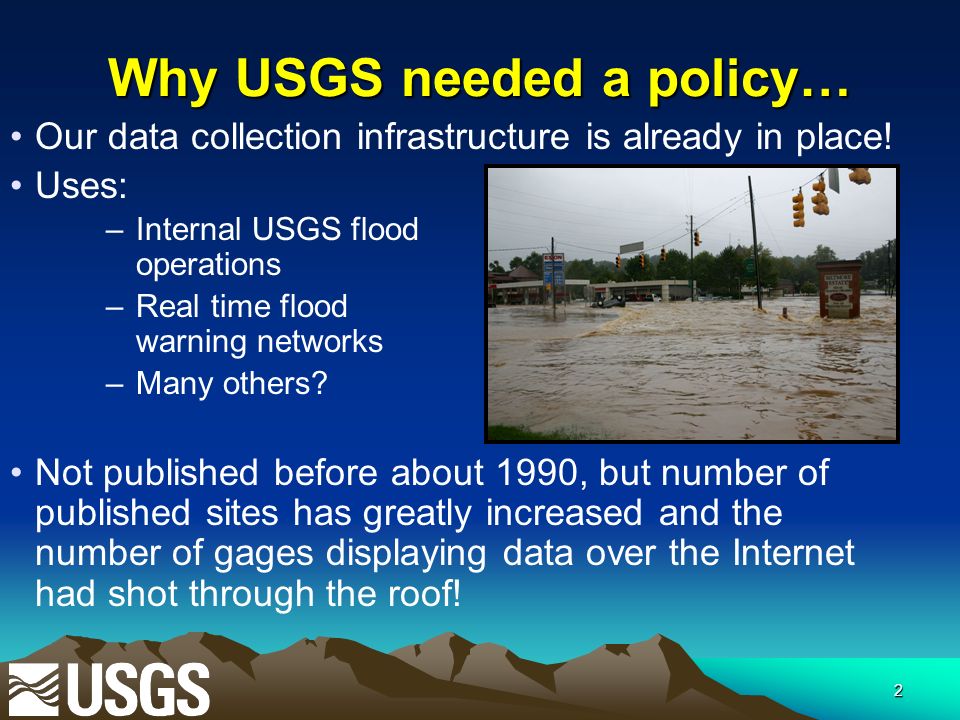 Why USGS needed a policy…

• Our data collection infrastructure is already in place!

• Uses:

– Internal USGS flood operations

– Real time flood warning networks

– Many others?

• Not published before about 1990, but number of published sites has greatly increased and the number of gages displaying data over the Internet had shot through the roof!

USGS

2